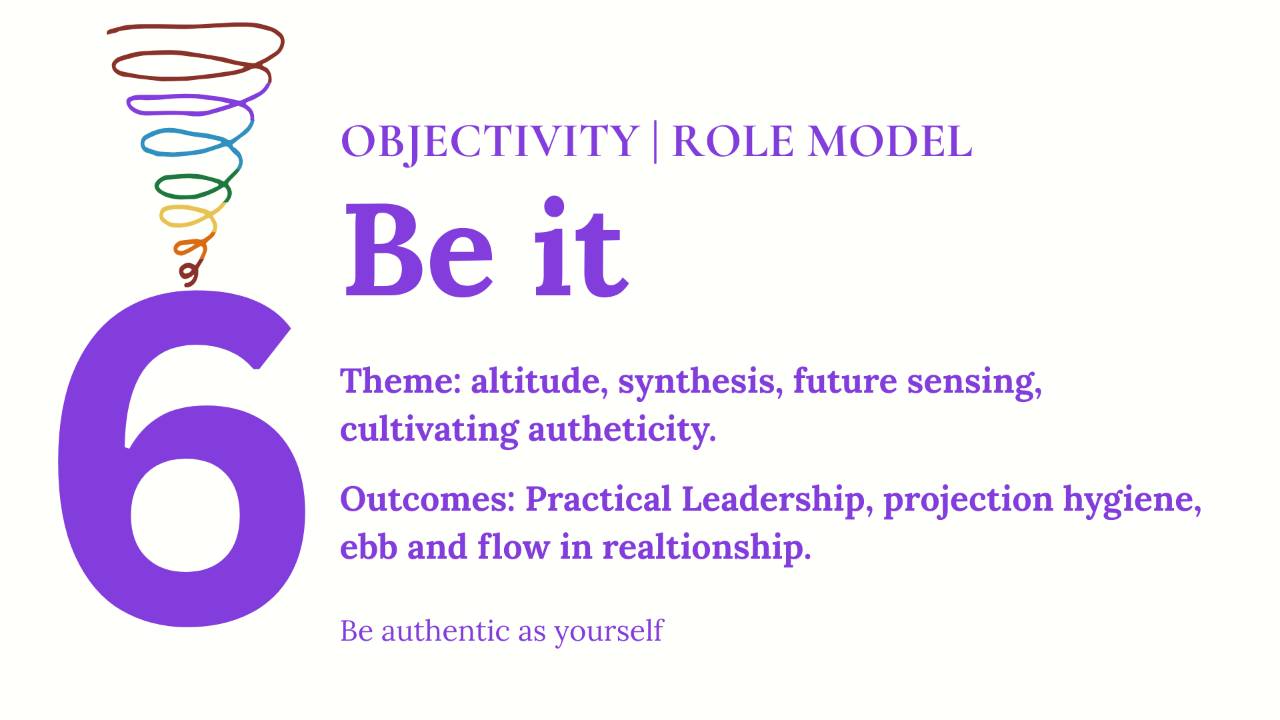 6

OBJECTIVITY | ROLE MODEL

Be it

Theme: altitude, synthesis, future sensing, cultivating autheticity.

Outcomes: Practical Leadership, projection hygiene, ebb and flow in realtionship.

Be authentic as yourself